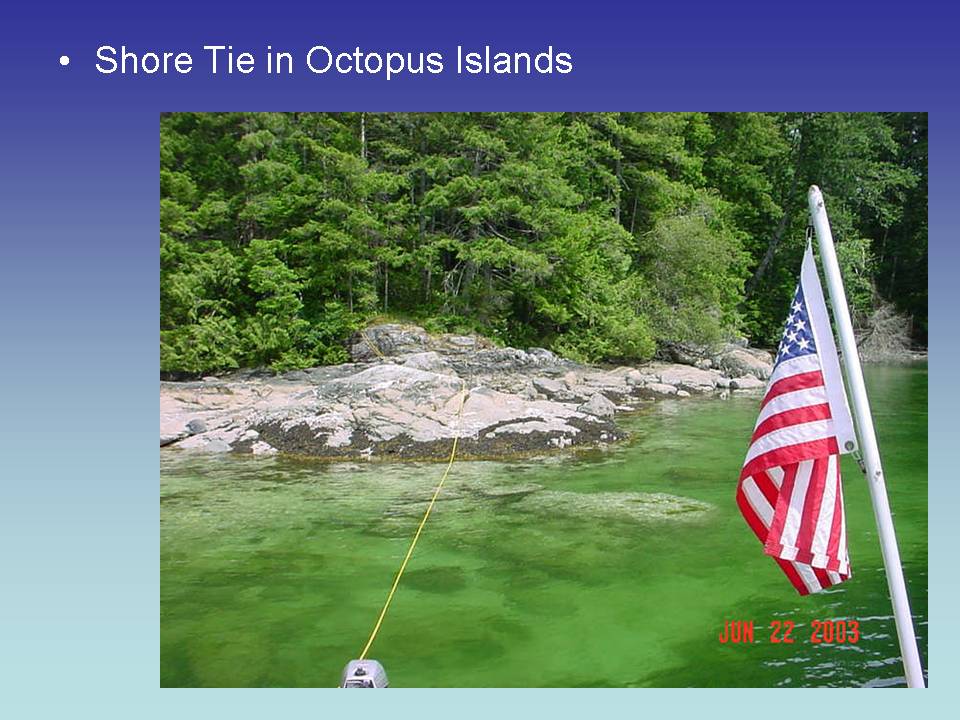 • Shore Tie in Octopus Islands

JUN 22 2003